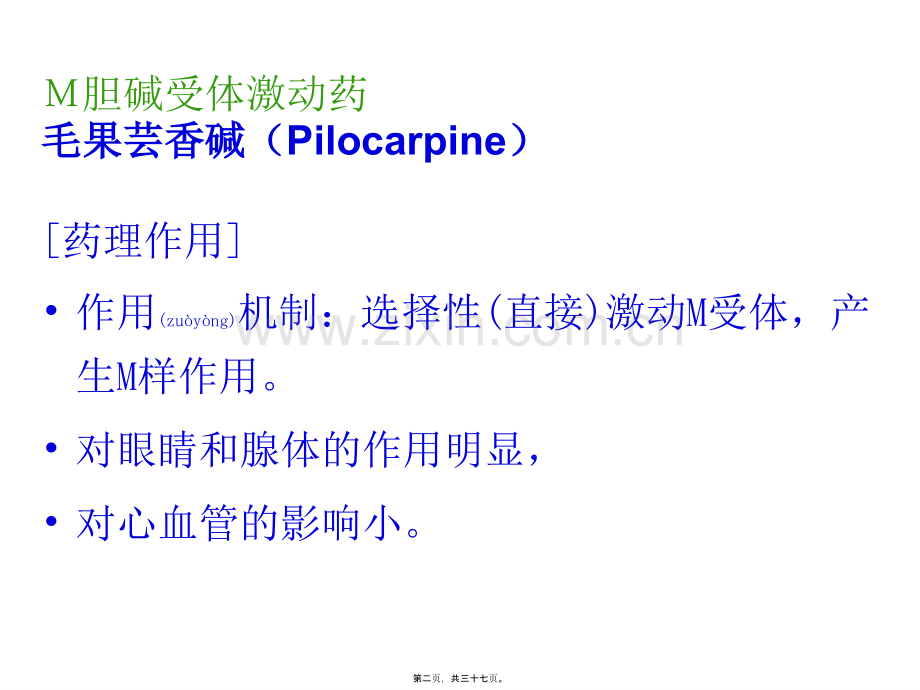 M胆碱受体激动药
毛果芸香碱（Pilocarpine）

[药理作用]

• 作用(zuòyòng)机制：选择性(直接)激动M受体，产生M样作用。

• 对眼睛和腺体的作用明显，

• 对心血管的影响小。

www.zixin.com.cn

第二页，共三十七页。